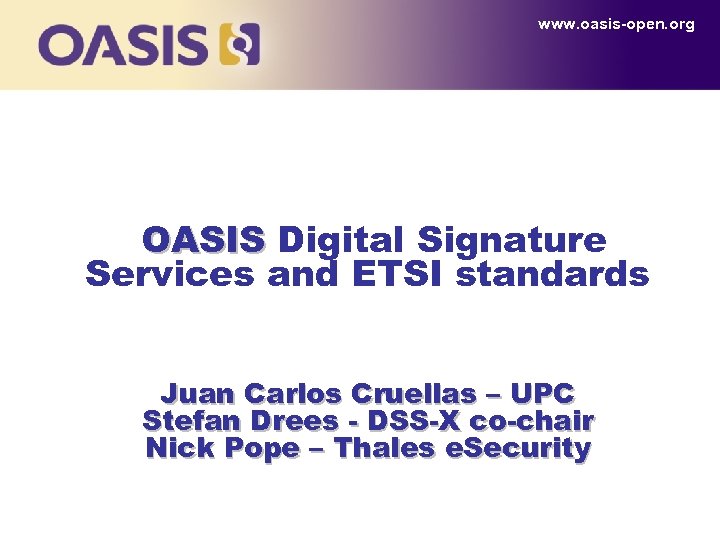 OASIS

www.oasis-open.org

OASIS Digital Signature Services and ETSI standards

Juan Carlos Cruellas – UPC
Stefan Drees - DSS-X co-chair
Nick Pope – Thales eSecurity